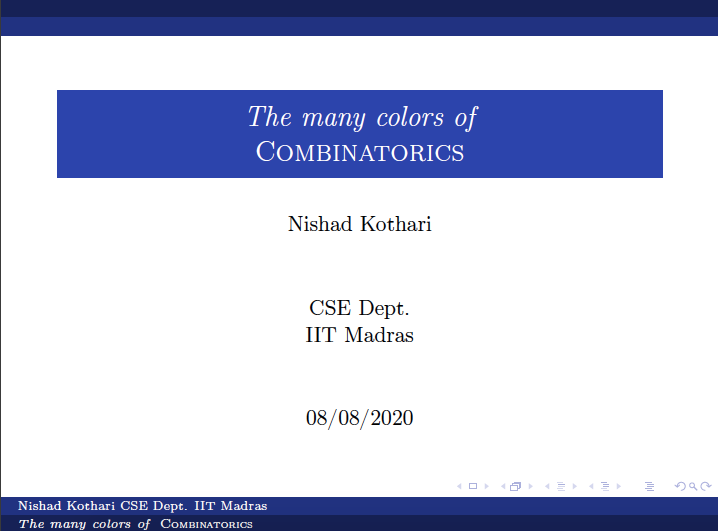 The many colors of
COMBINATORICS

Nishad Kothari

CSE Dept.
IIT Madras

08/08/2020

Nishad Kothari CSE Dept. IIT Madras
The many colors of COMBINATORICS